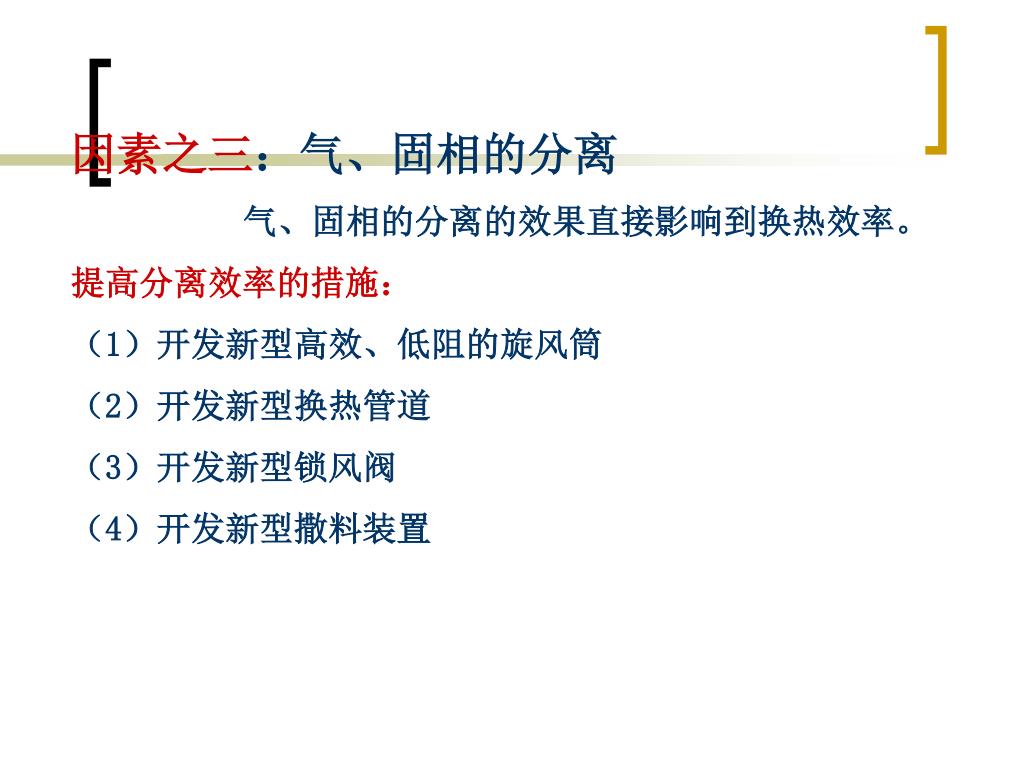 因素之三：气、固相的分离

气、固相的分离的效果直接影响到换热效率。

提高分离效率的措施：

（1）开发新型高效、低阻的旋风筒

（2）开发新型换热管道

（3）开发新型锁风阀

（4）开发新型撒料装置